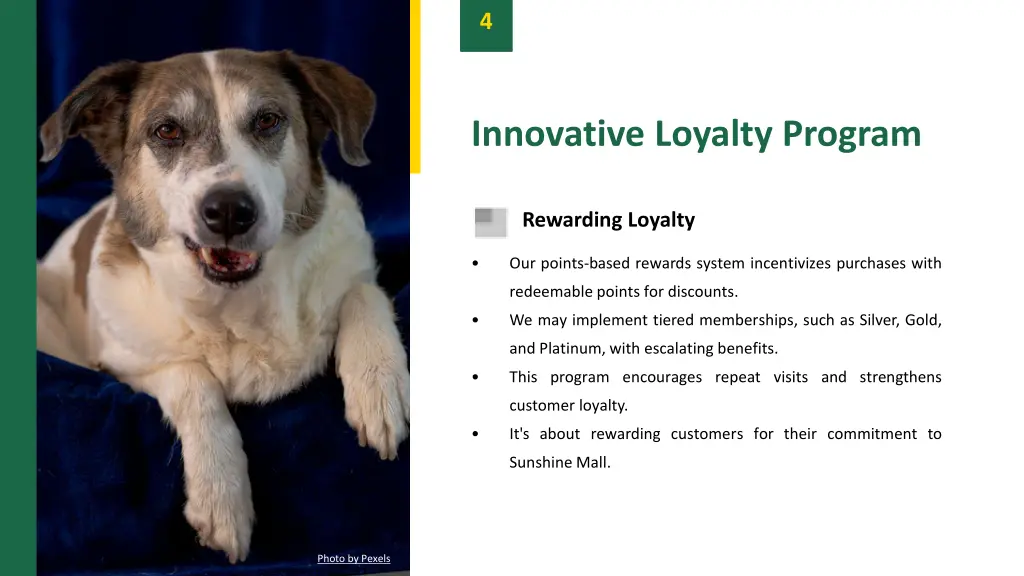 4

Innovative Loyalty Program

Rewarding Loyalty

• Our points-based rewards system incentivizes purchases with redeemable points for discounts.
• We may implement tiered memberships, such as Silver, Gold, and Platinum, with escalating benefits.
• This program encourages repeat visits and strengthens customer loyalty.
• It's about rewarding customers for their commitment to Sunshine Mall.

Photo by Pexels